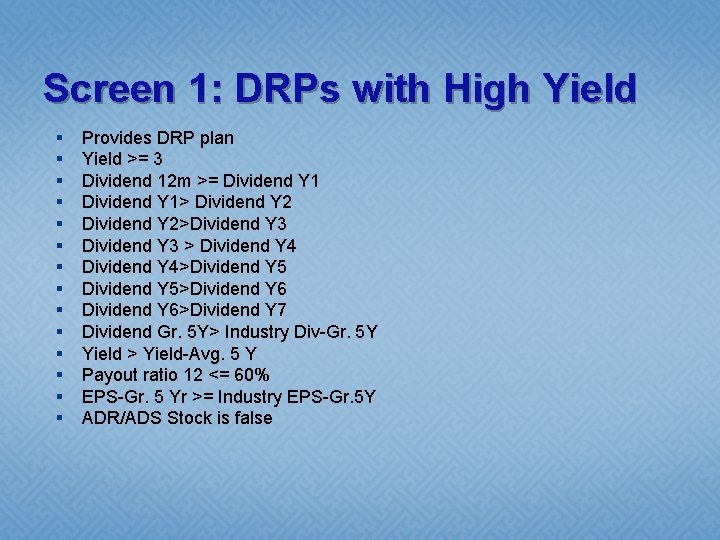 Screen 1: DRPs with High Yield

- Provides DRP plan
- Yield >= 3
- Dividend 12m >= Dividend Y1
- Dividend Y1> Dividend Y2
- Dividend Y2>Dividend Y3
- Dividend Y3 > Dividend Y4
- Dividend Y4>Dividend Y5
- Dividend Y5>Dividend Y6
- Dividend Y6>Dividend Y7
- Dividend Gr. 5Y> Industry Div-Gr. 5Y
- Yield > Yield-Avg. 5 Y
- Payout ratio 12 <= 60%
- EPS-Gr. 5 Yr >= Industry EPS-Gr.5Y
- ADR/ADS Stock is false